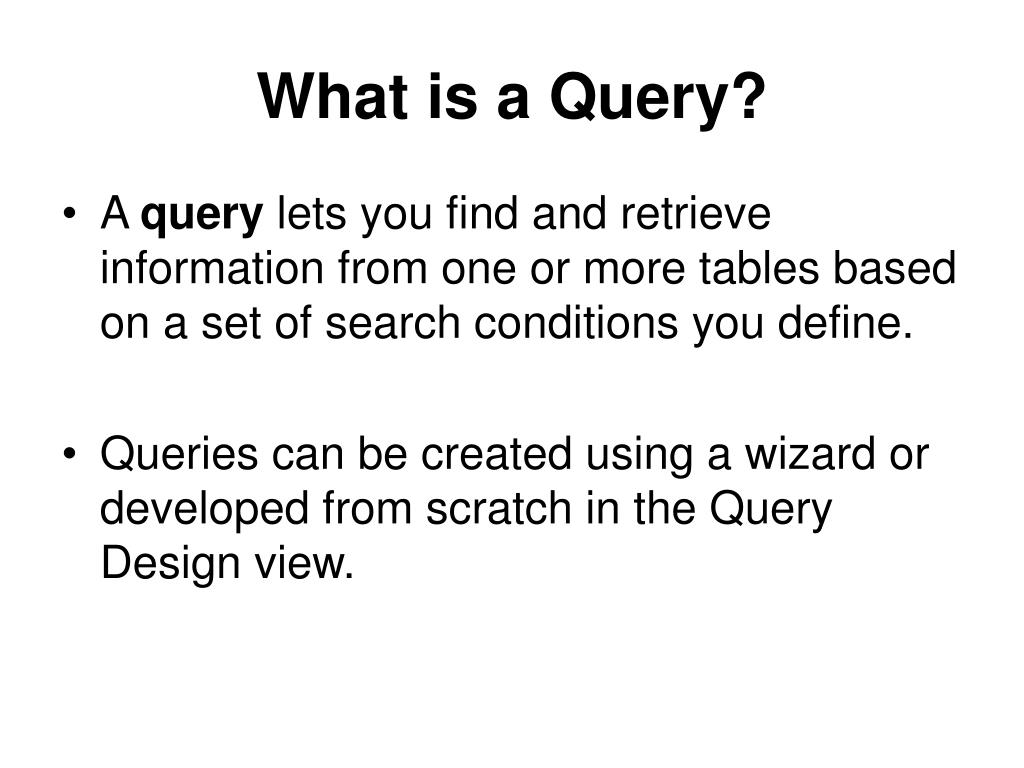 What is a Query?

• A query lets you find and retrieve information from one or more tables based on a set of search conditions you define.

• Queries can be created using a wizard or developed from scratch in the Query Design view.